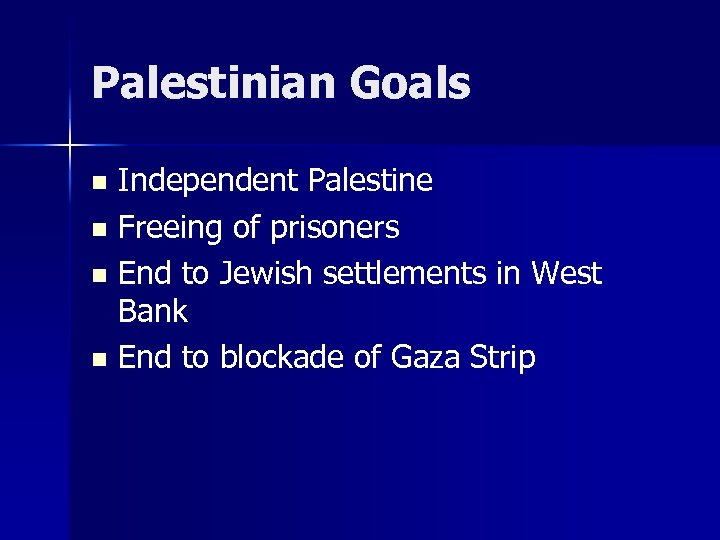 Palestinian Goals

- Independent Palestine
- Freeing of prisoners
- End to Jewish settlements in West Bank
- End to blockade of Gaza Strip